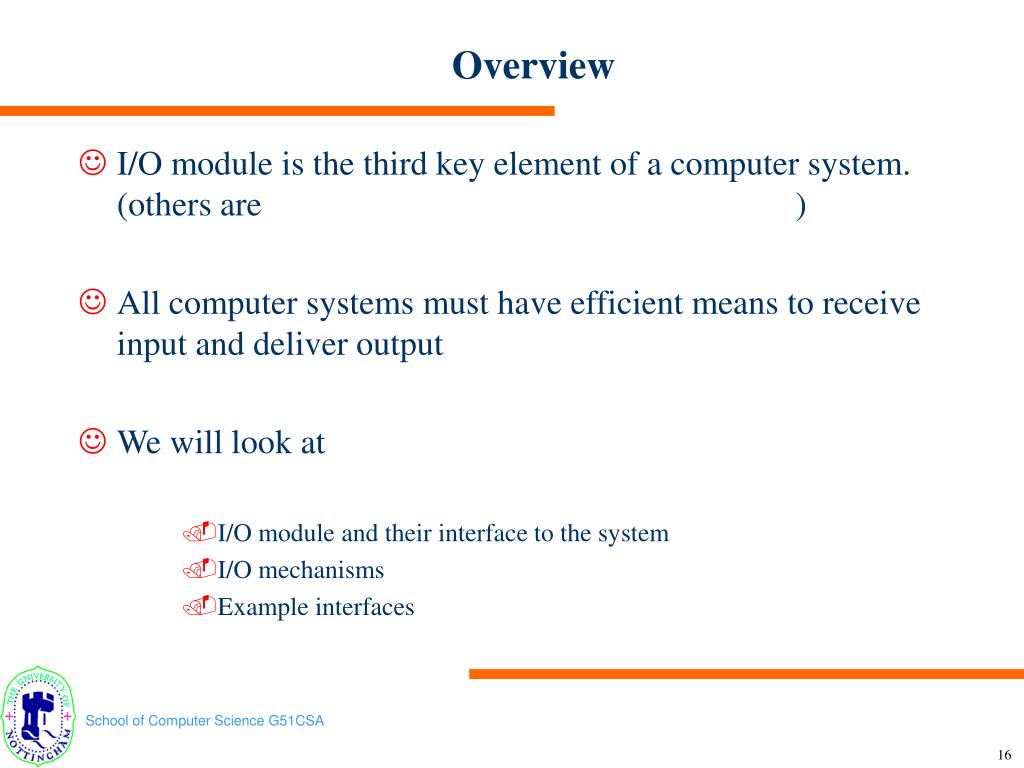 Overview

I/O module is the third key element of a computer system. (others are )

All computer systems must have efficient means to receive input and deliver output

We will look at

I/O module and their interface to the system
I/O mechanisms
Example interfaces

THE UNIVERSITY OF NOTTINGHAM

School of Computer Science G51CSA

16